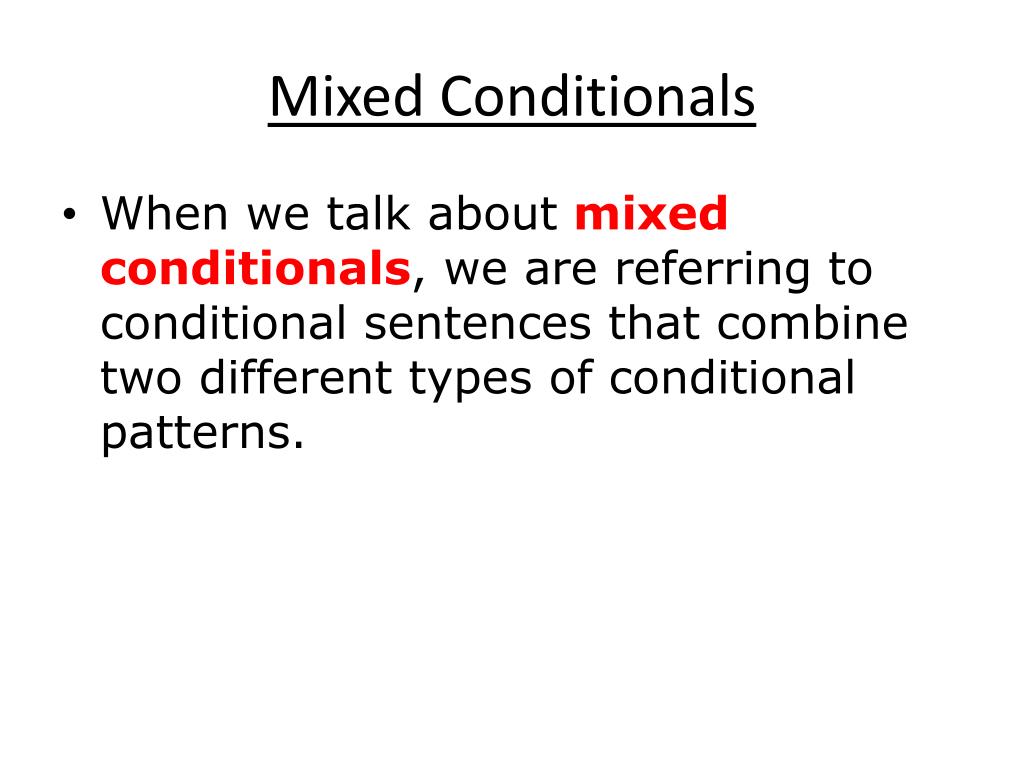 Mixed Conditionals

• When we talk about mixed conditionals, we are referring to conditional sentences that combine two different types of conditional patterns.